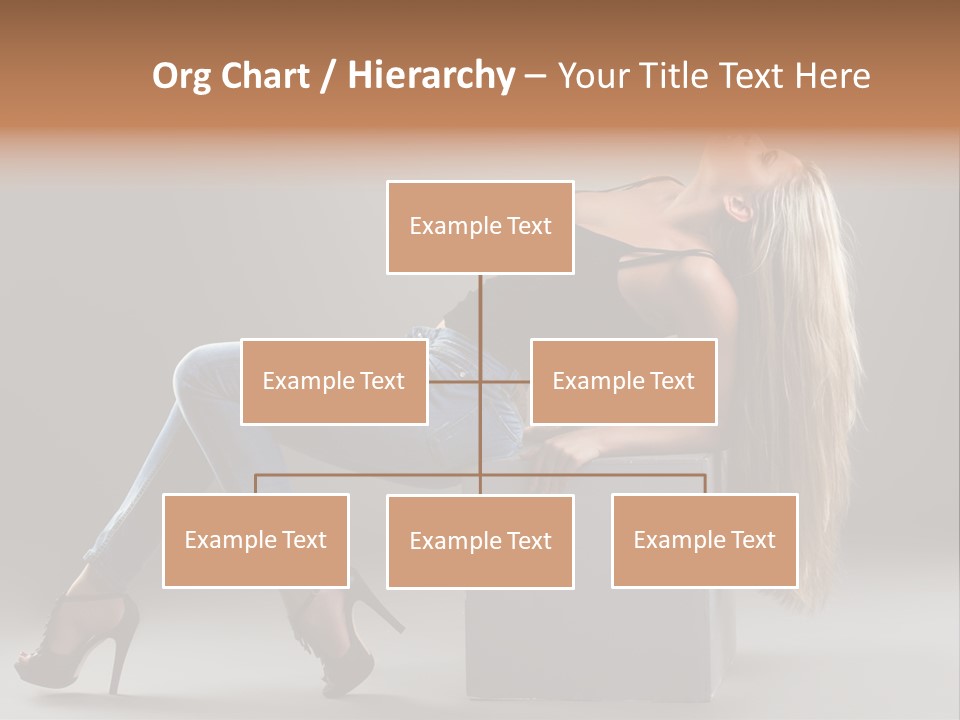 Org Chart / Hierarchy – Your Title Text Here

Example Text

Example Text

Example Text

Example Text

Example Text

Example Text